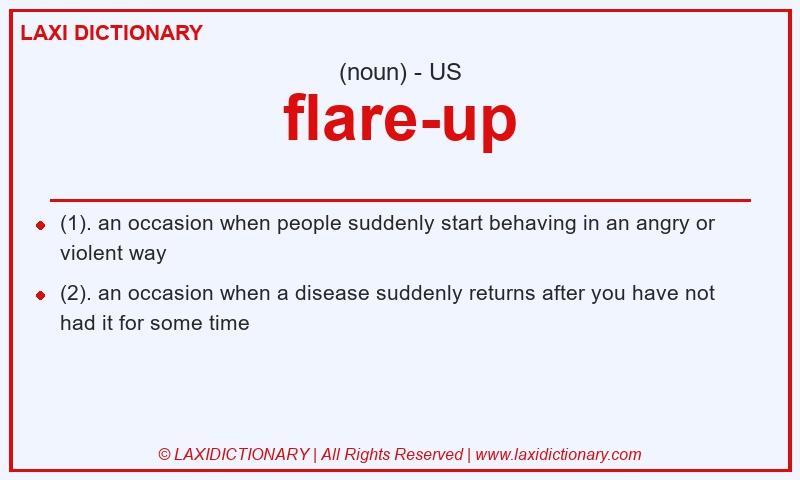 LAXI DICTIONARY

(noun) - US

flare-up

- (1). an occasion when people suddenly start behaving in an angry or violent way
- (2). an occasion when a disease suddenly returns after you have not had it for some time

© LAXIDICTIONARY | All Rights Reserved | www.laxidictionary.com